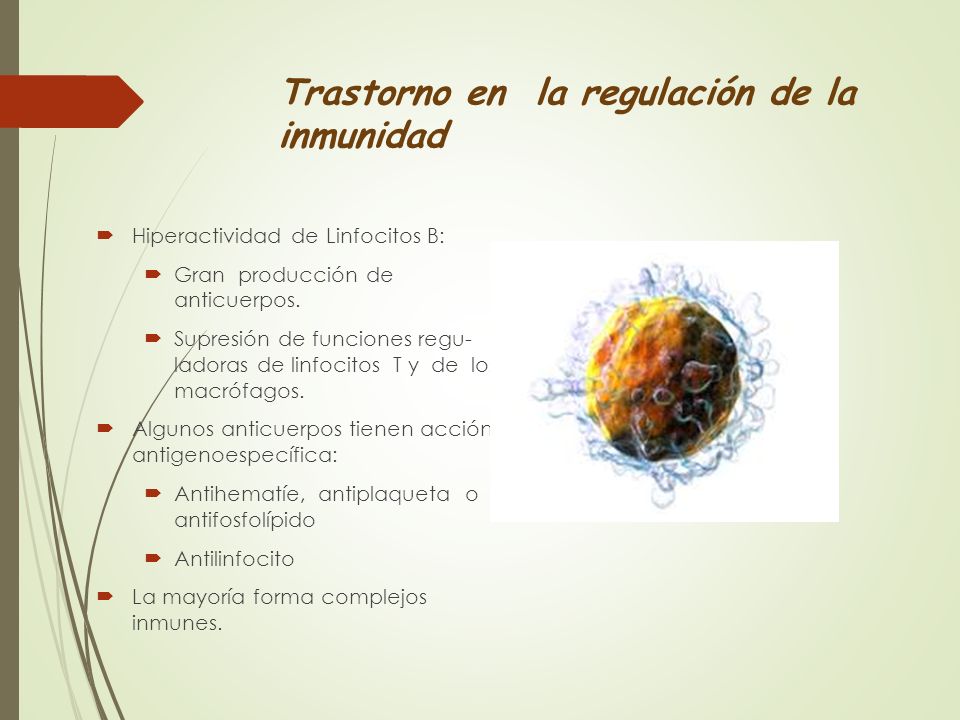 Trastorno en la regulación de la inmunidad

Hiperactividad de Linfocitos B:

Gran producción de anticuerpos.

Supresión de funciones reguladoras de linfocitos T y de lo macrófagos.

Algunos anticuerpos tienen acción antigenoespecífica:

Antihematíe, antiplaqueta o antifosfolípido

Antilinfocito

La mayoría forma complejos inmunes.